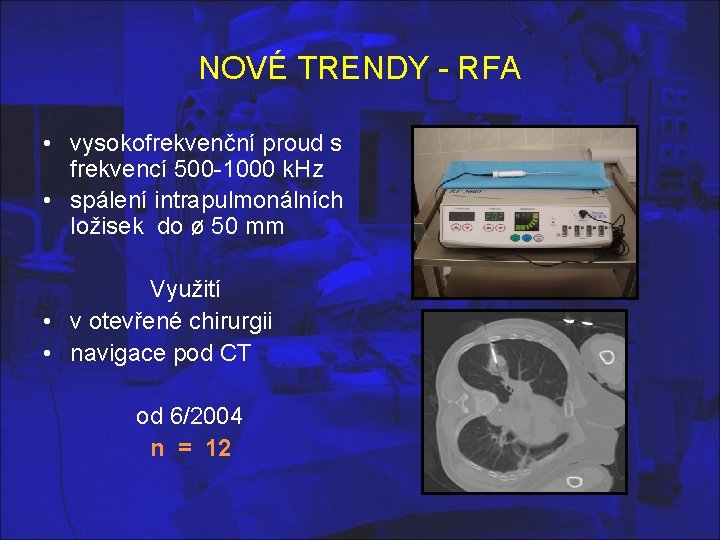 NOVÉ TRENDY - RFA

• vysokofrekvenční proud s frekvencí 500-1000 kHz
• spálení intrapulmonálních ložisek do ø 50 mm

Využití
• v otevřené chirurgii
• navigace pod CT

od 6/2004
n = 12